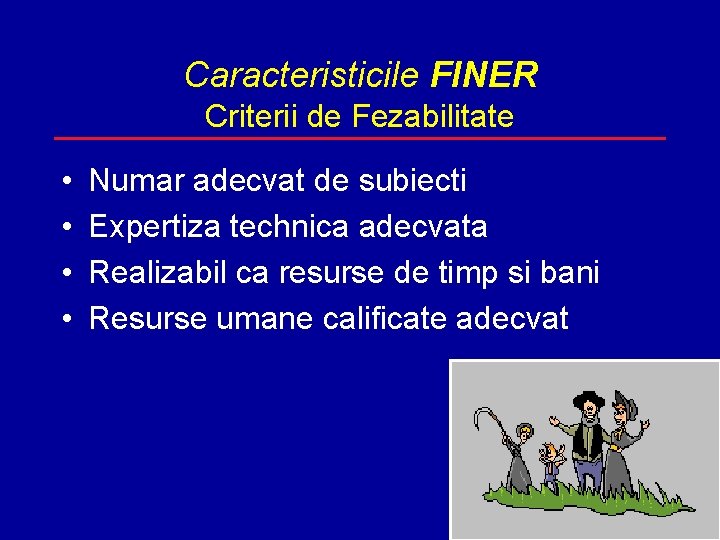 Caracteristicile FINER
Criterii de Fezabilitate

• Numar adecvat de subiecti
• Expertiza technica adecvata
• Realizabil ca resurse de timp si bani
• Resurse umane calificate adecvat